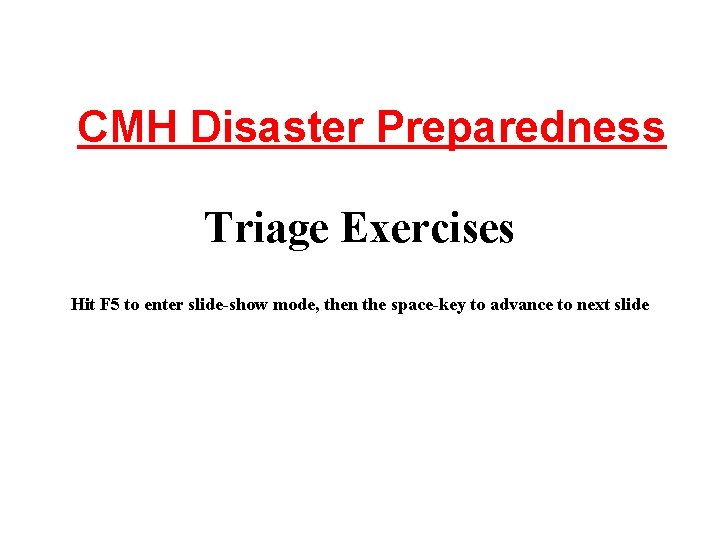 CMH Disaster Preparedness

Triage Exercises

Hit F5 to enter slide-show mode, then the space-key to advance to next slide